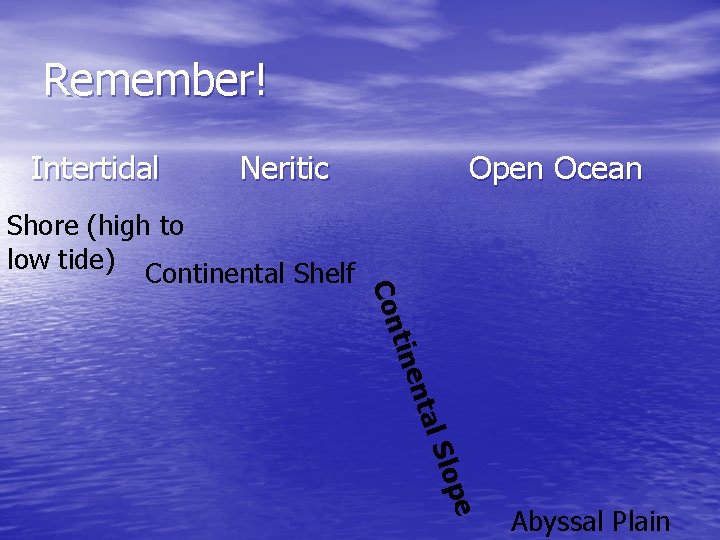 Remember!

Intertidal Neritic Open Ocean

Shore (high to low tide)

Continental Shelf

Continental Slope

Abyssal Plain